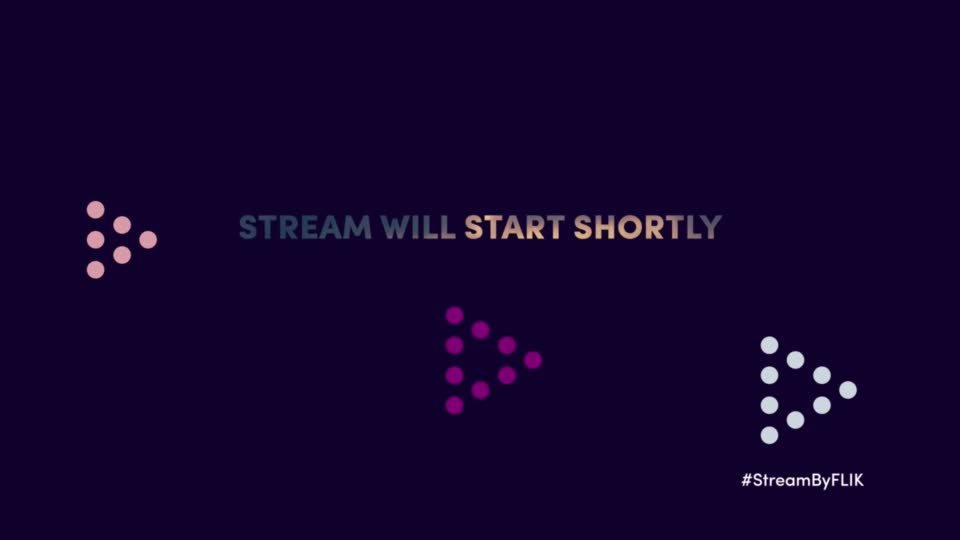 STREAM WILL START SHORTLY

#StreamByFLIK